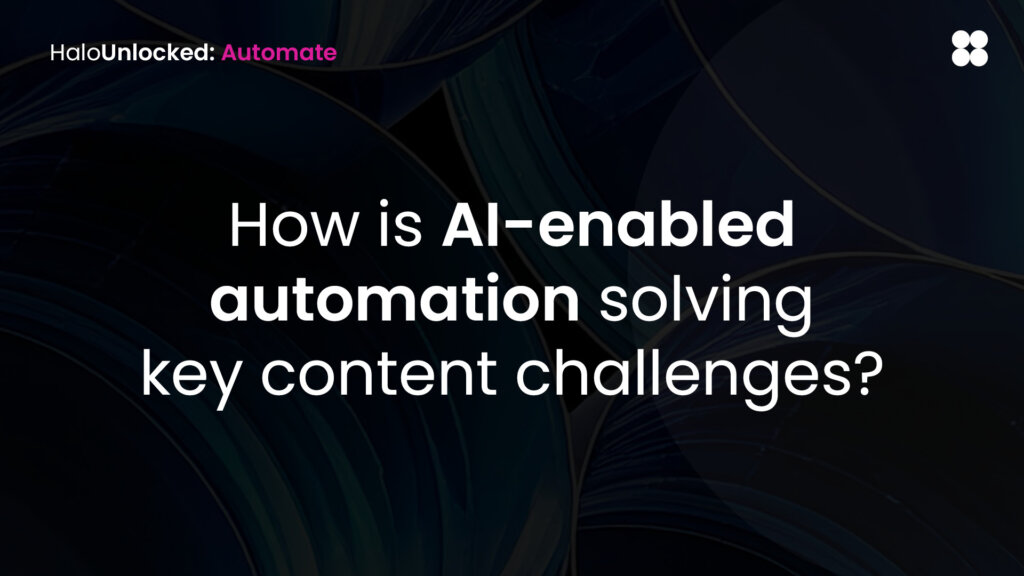 HaloUnlocked: Automate

How is AI-enabled automation solving key content challenges?